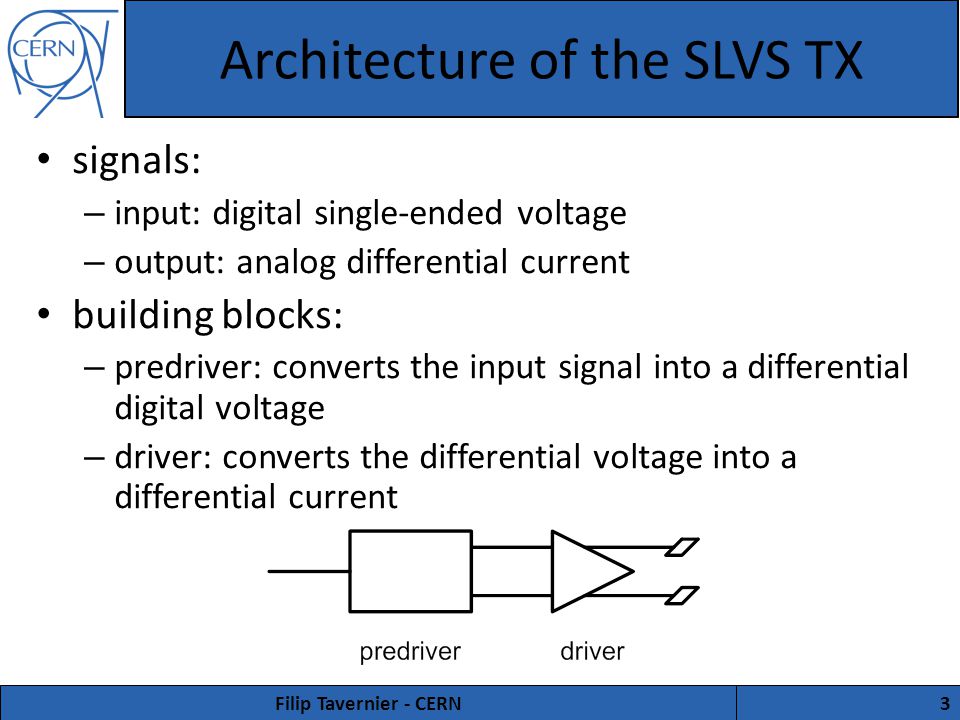 CERN

Architecture of the SLVS TX

• signals:
– input: digital single-ended voltage
– output: analog differential current

• building blocks:
– predriver: converts the input signal into a differential digital voltage
– driver: converts the differential voltage into a differential current

predriver
driver

Filip Tavernier - CERN
3